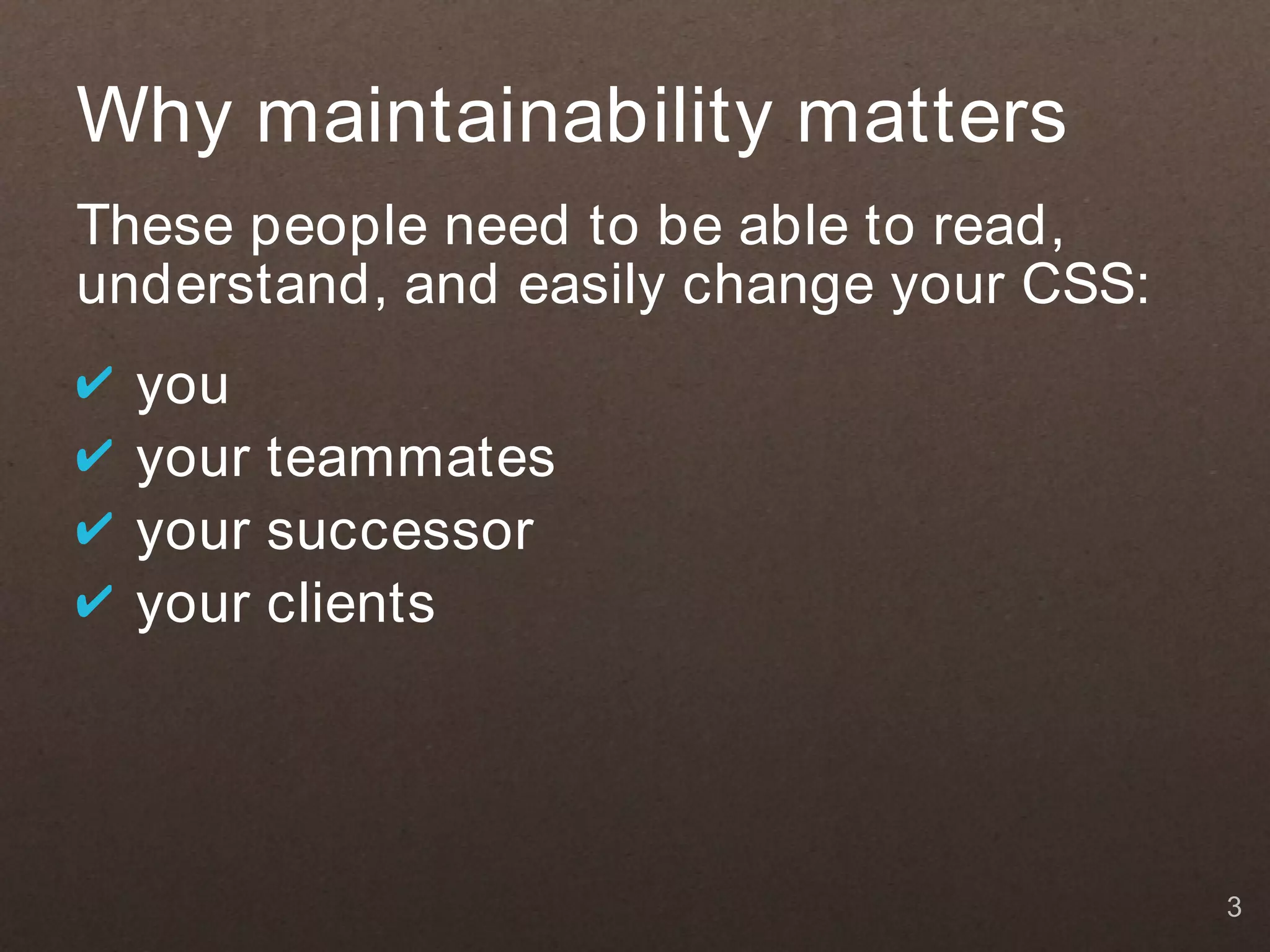 Why maintainability matters

These people need to be able to read, understand, and easily change your CSS:

✔ you
✔ your teammates
✔ your successor
✔ your clients

3